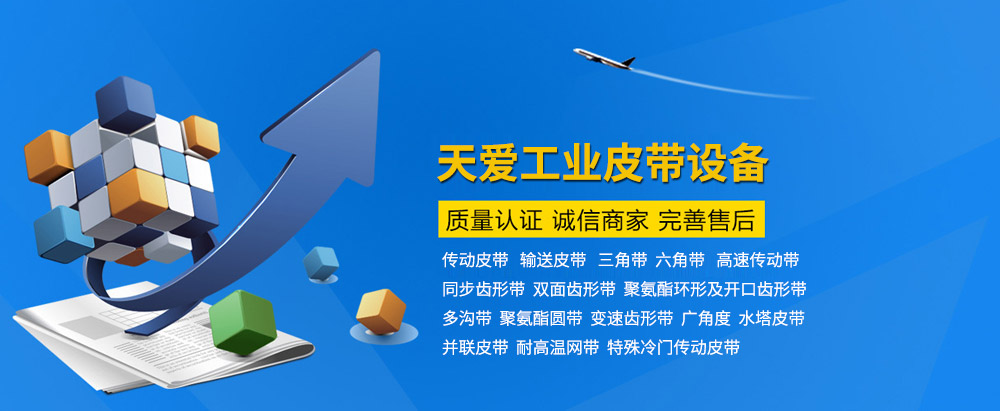 天爱工业皮带设备

质量认证 诚信商家 完善售后

传动皮带 输送皮带 三角带 六角带 高速传动带
同步齿形带 双面齿形带 聚氨酯环形及开口齿形带
多沟带 聚氨酯圆带 变速齿形带 广角度 水塔皮带
并联皮带 耐高温网带 特殊冷门传动皮带